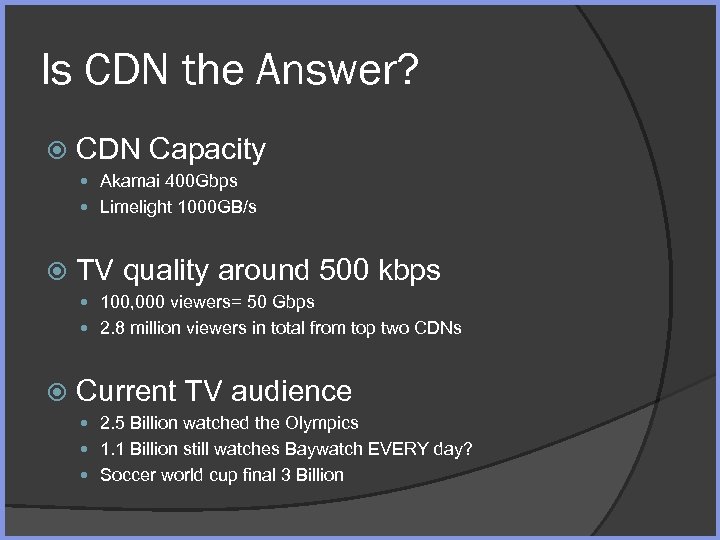 Is CDN the Answer?

CDN Capacity

- Akamai 400Gbps
- Limelight 1000GB/s

TV quality around 500 kbps

- 100,000 viewers= 50 Gbps
- 2.8 million viewers in total from top two CDNs

Current TV audience

- 2.5 Billion watched the Olympics
- 1.1 Billion still watches Baywatch EVERY day?
- Soccer world cup final 3 Billion